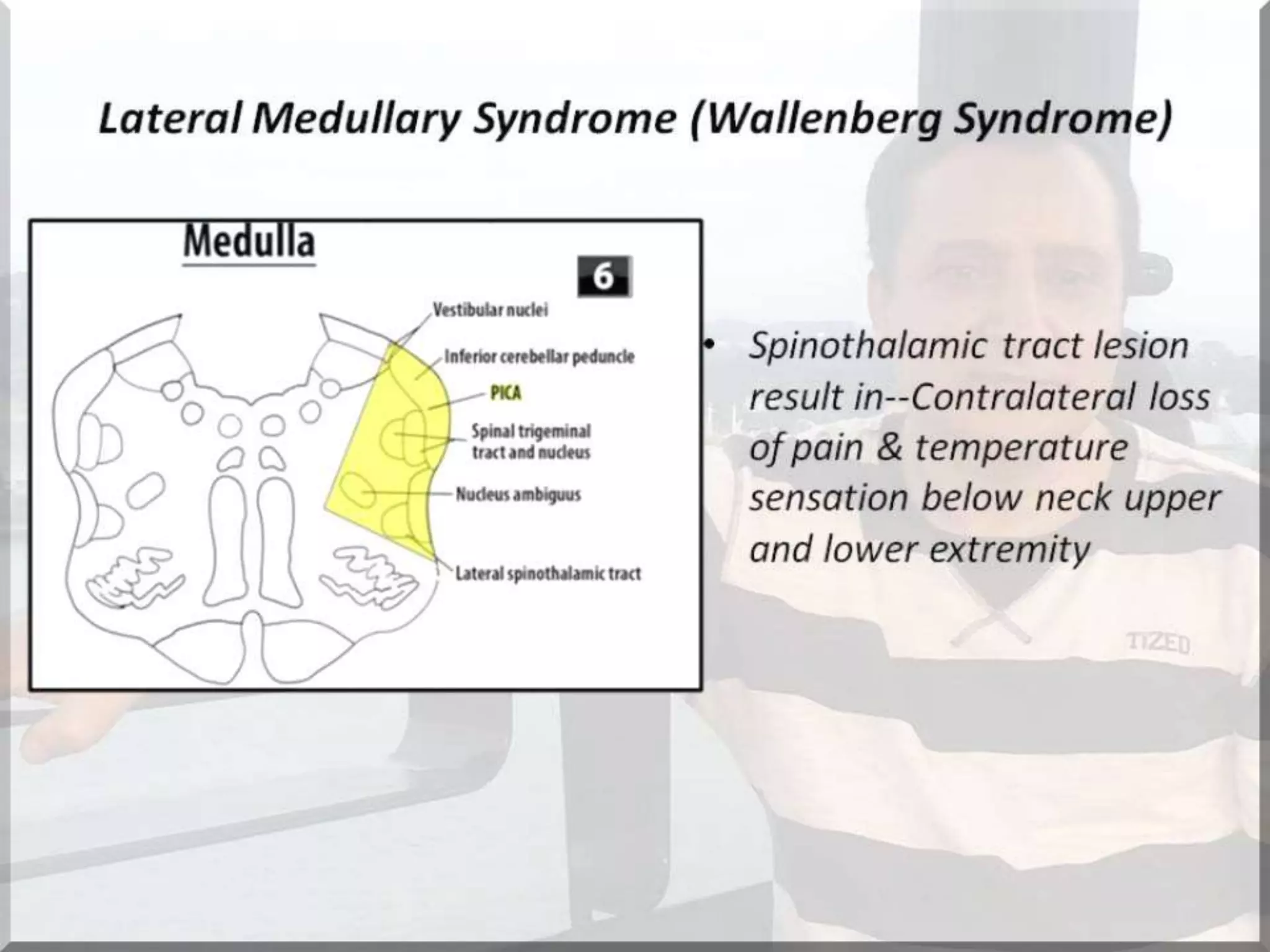 Lateral Medullary Syndrome (Wallenberg Syndrome)

Medulla

6

Vestibular nuclei

Inferior cerebellar peduncle

PICA

Spinal trigeminal tract and nucleus

Nucleus ambiguus

Lateral spinothalamic tract

• Spinothalamic tract lesion result in--Contralateral loss of pain & temperature sensation below neck upper and lower extremity

TIZED